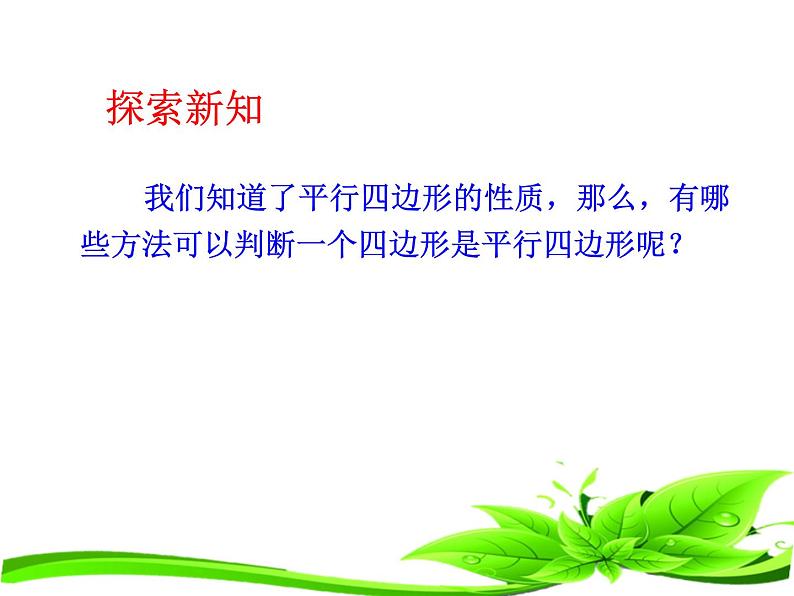 探索新知

我们知道了平行四边形的性质，那么，有哪些方法可以判断一个四边形是平行四边形呢？